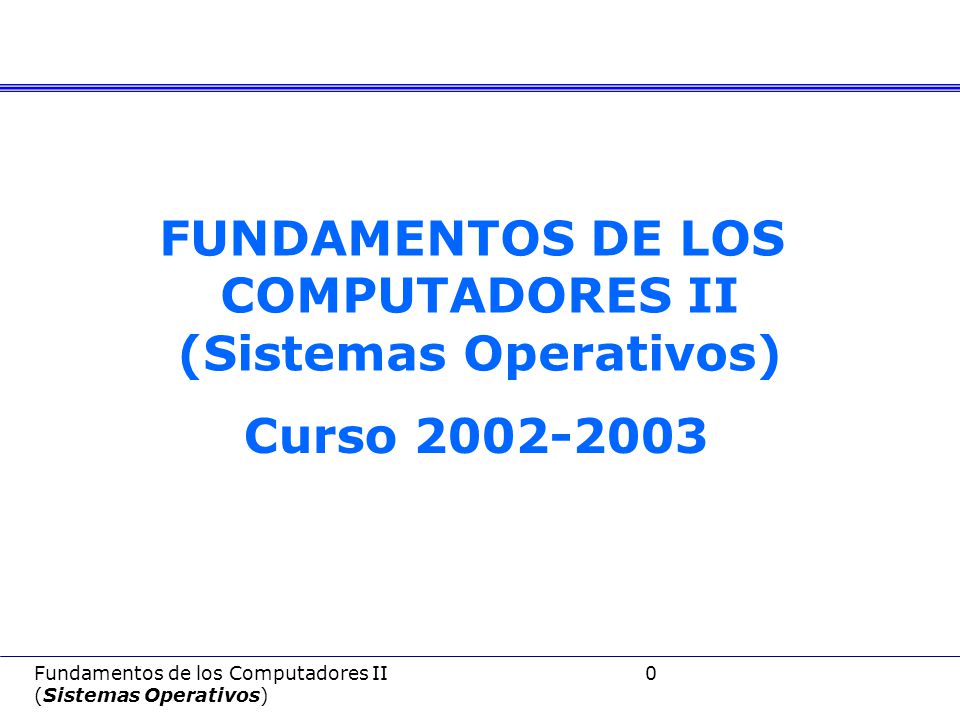 FUNDAMENTOS DE LOS COMPUTADORES II (Sistemas Operativos)

Curso 2002-2003

Fundamentos de los Computadores II (Sistemas Operativos)

0